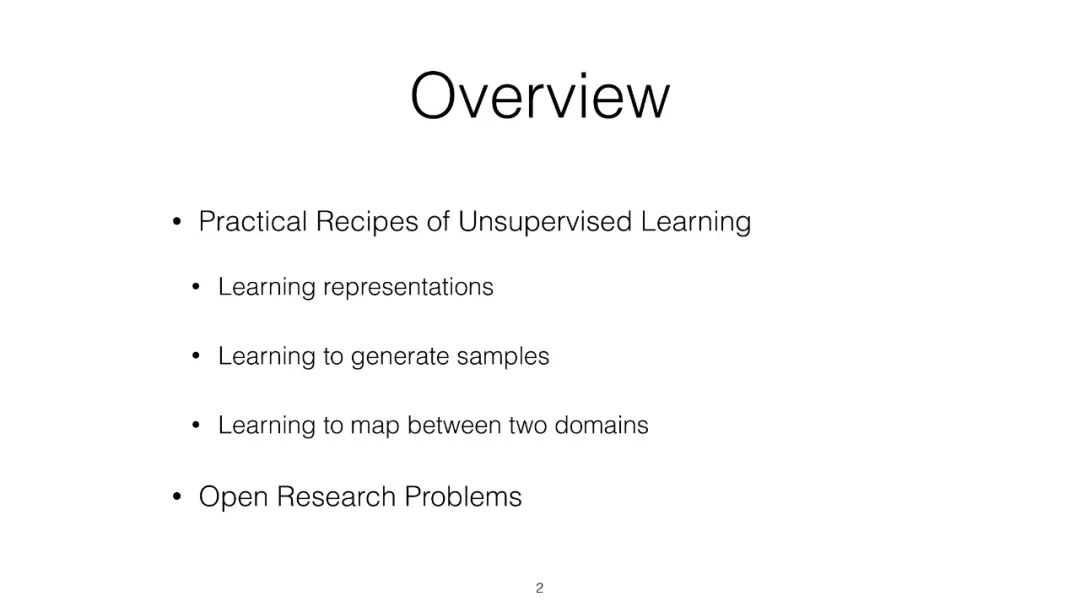 Overview

• Practical Recipes of Unsupervised Learning

• Learning representations

• Learning to generate samples

• Learning to map between two domains

• Open Research Problems

2